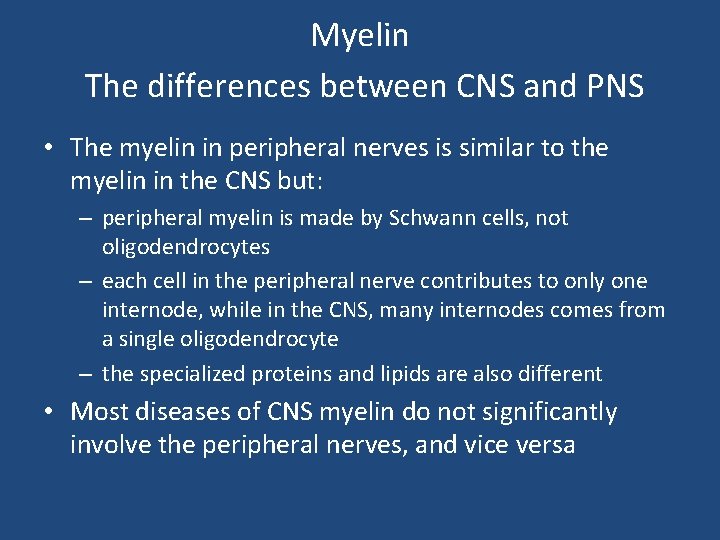 Myelin
The differences between CNS and PNS

• The myelin in peripheral nerves is similar to the myelin in the CNS but:
– peripheral myelin is made by Schwann cells, not oligodendrocytes
– each cell in the peripheral nerve contributes to only one internode, while in the CNS, many internodes comes from a single oligodendrocyte
– the specialized proteins and lipids are also different
• Most diseases of CNS myelin do not significantly involve the peripheral nerves, and vice versa